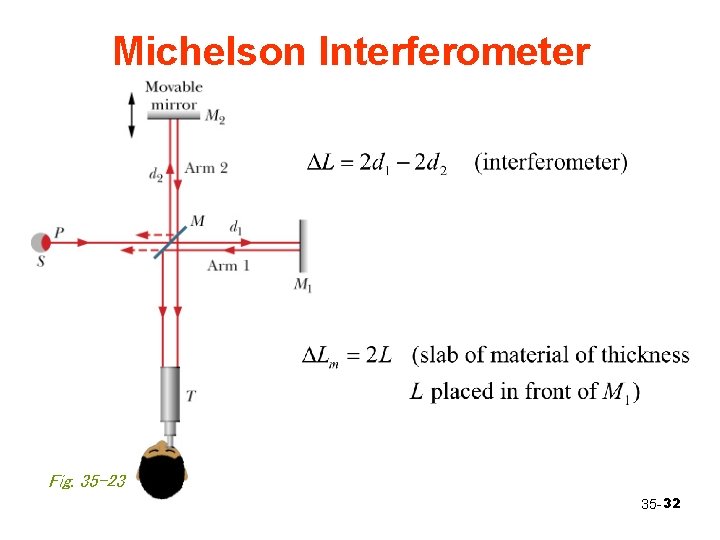 Michelson Interferometer

Movable mirror

$M_2$

$d_2$

Arm 2

$M$

$d_1$

$P$

$S$

Arm 1

$M_1$

$T$

Fig. 35-23

$\Delta L = 2d_1 - 2d_2$ (interferometer)

$\Delta L_m = 2L$ (slab of material of thickness $L$ placed in front of $M_1$)

35-32